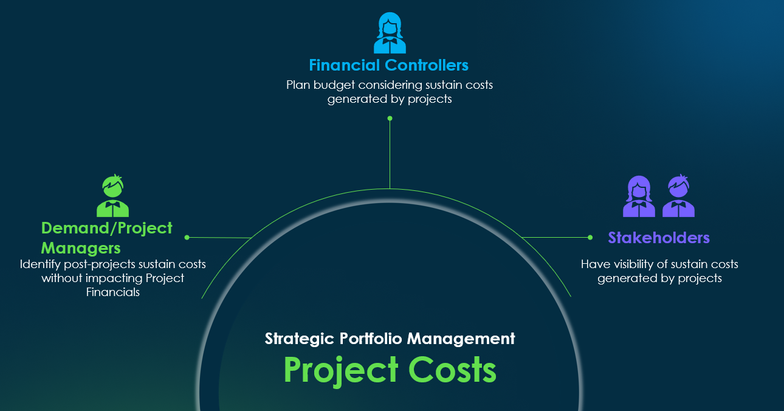 Financial Controllers
Plan budget considering sustain costs generated by projects

Demand/Project Managers
Identify post-projects sustain costs without impacting Project Financials

Stakeholders
Have visibility of sustain costs generated by projects

Strategic Portfolio Management
Project Costs